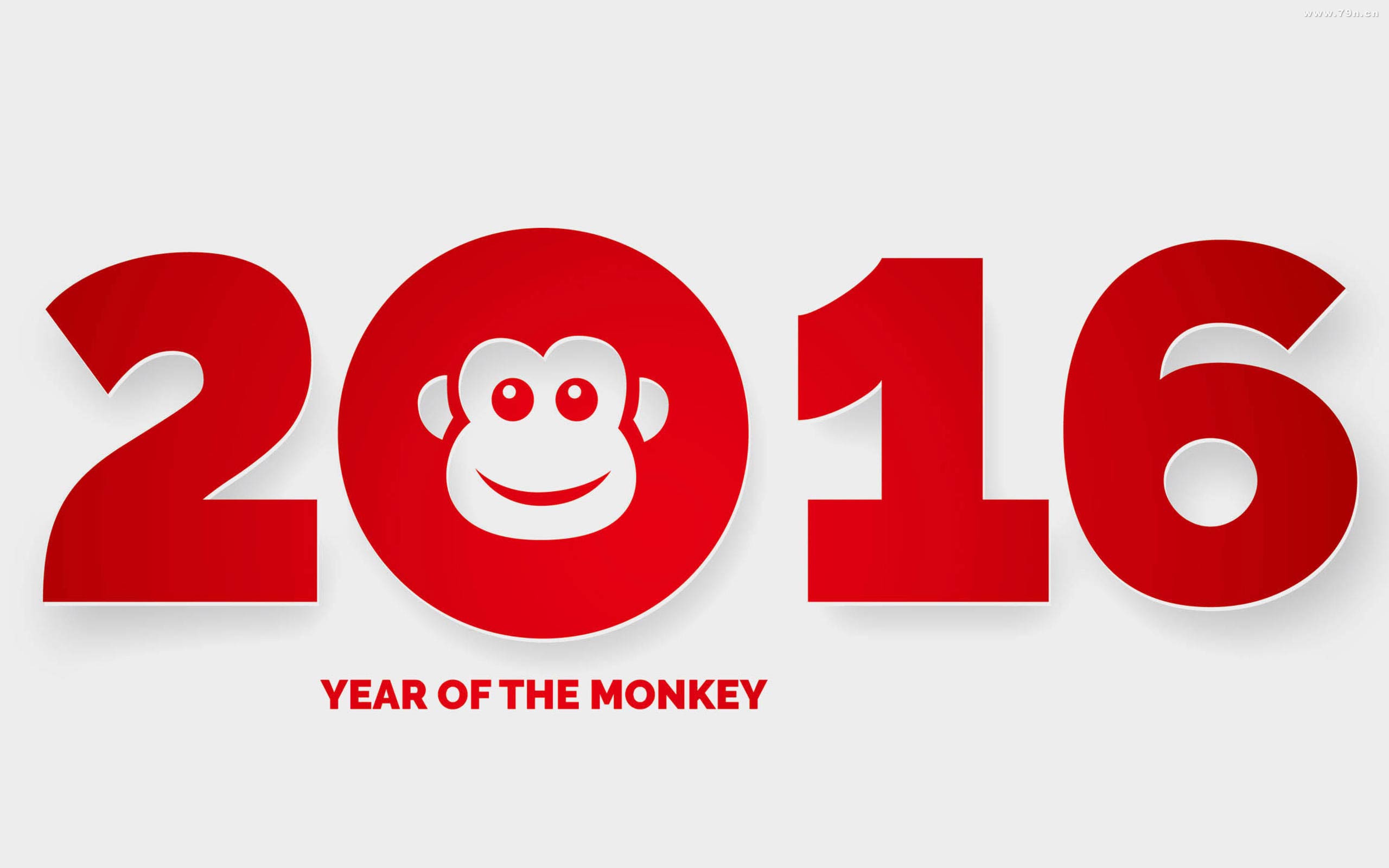 www.79n.cn

2016

YEAR OF THE MONKEY